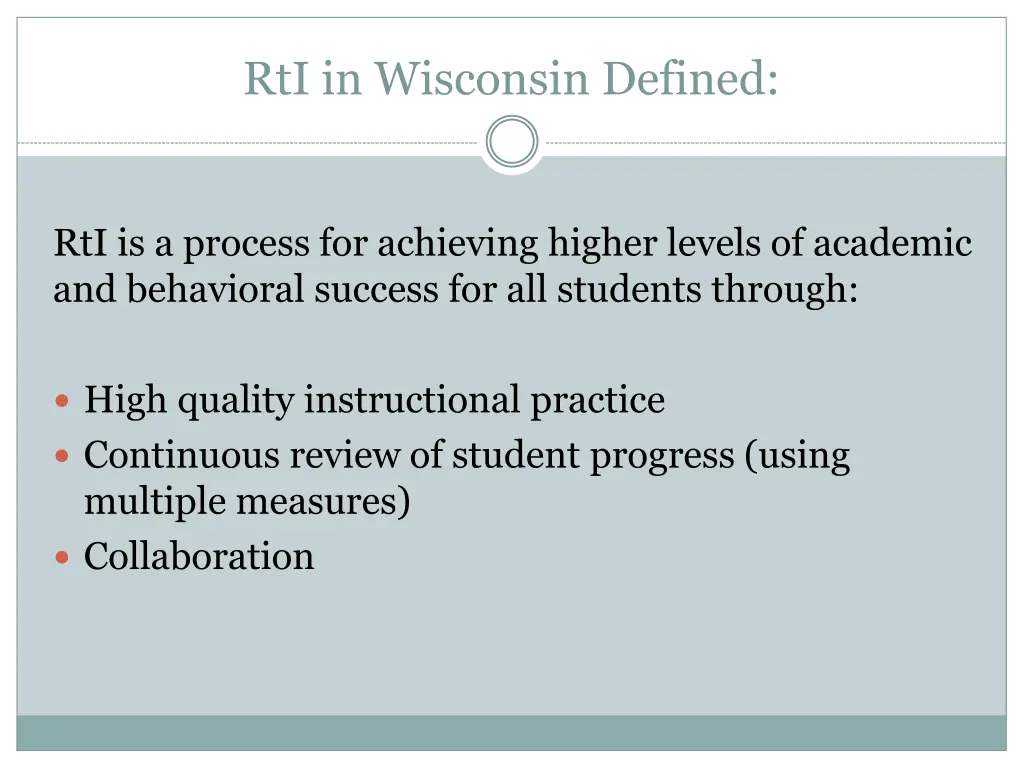 RtI in Wisconsin Defined:

RtI is a process for achieving higher levels of academic and behavioral success for all students through:

- High quality instructional practice
- Continuous review of student progress (using multiple measures)
- Collaboration